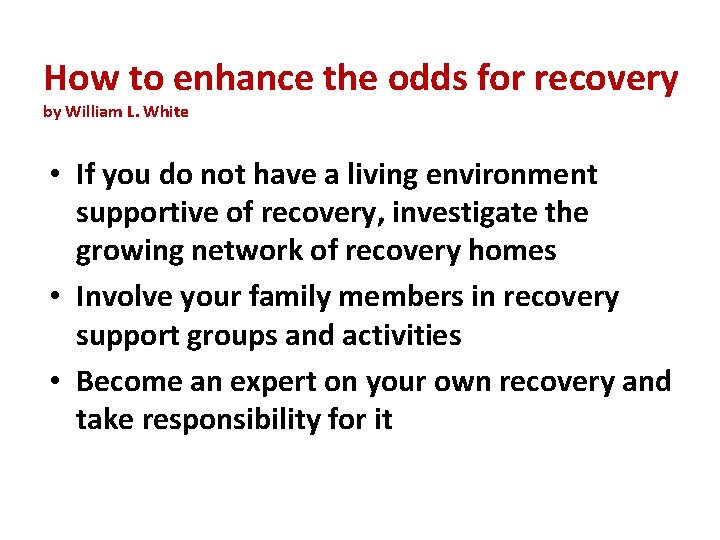 How to enhance the odds for recovery
by William L. White

• If you do not have a living environment supportive of recovery, investigate the growing network of recovery homes
• Involve your family members in recovery support groups and activities
• Become an expert on your own recovery and take responsibility for it